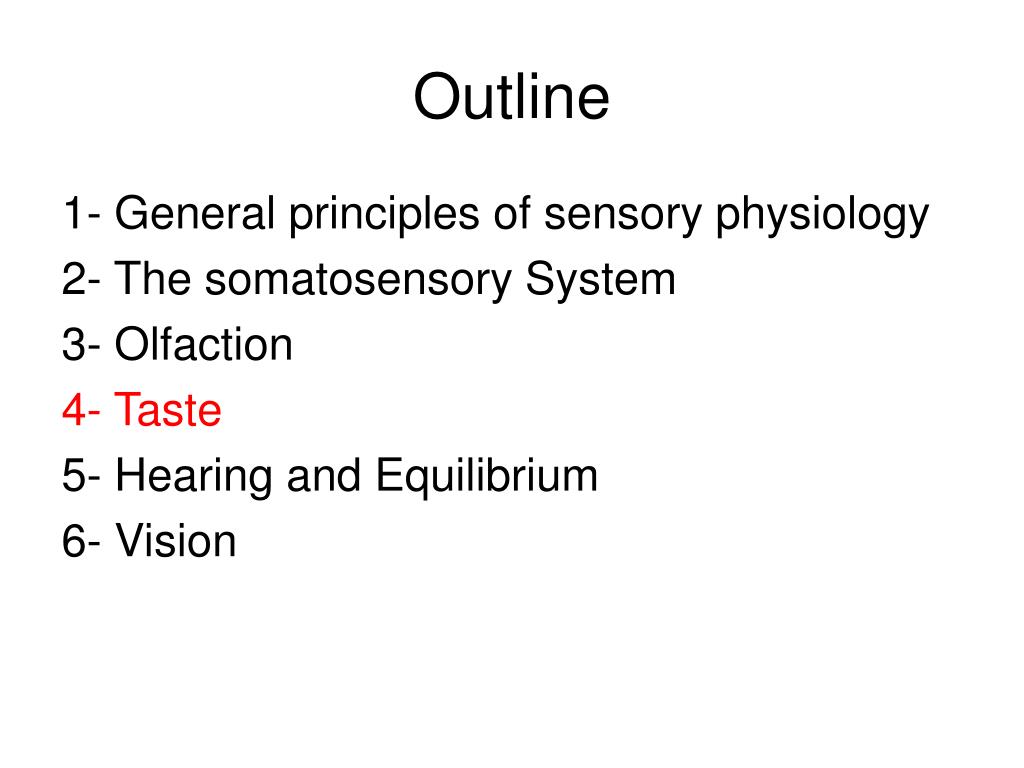 Outline

1- General principles of sensory physiology
2- The somatosensory System
3- Olfaction
4- Taste
5- Hearing and Equilibrium
6- Vision